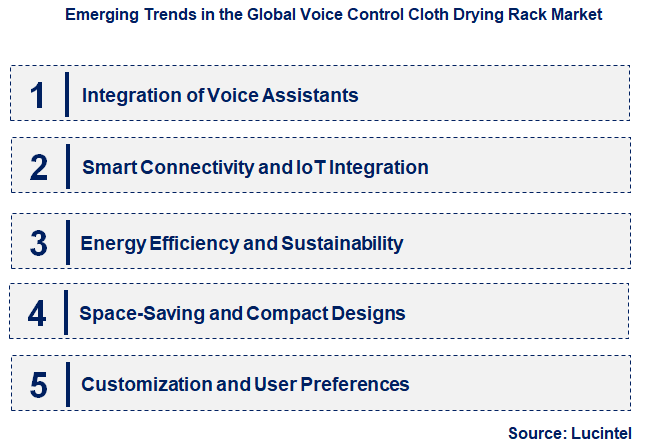 Emerging Trends in the Global Voice Control Cloth Drying Rack Market

1 Integration of Voice Assistants

2 Smart Connectivity and IoT Integration

3 Energy Efficiency and Sustainability

4 Space-Saving and Compact Designs

5 Customization and User Preferences

Source: Lucintel